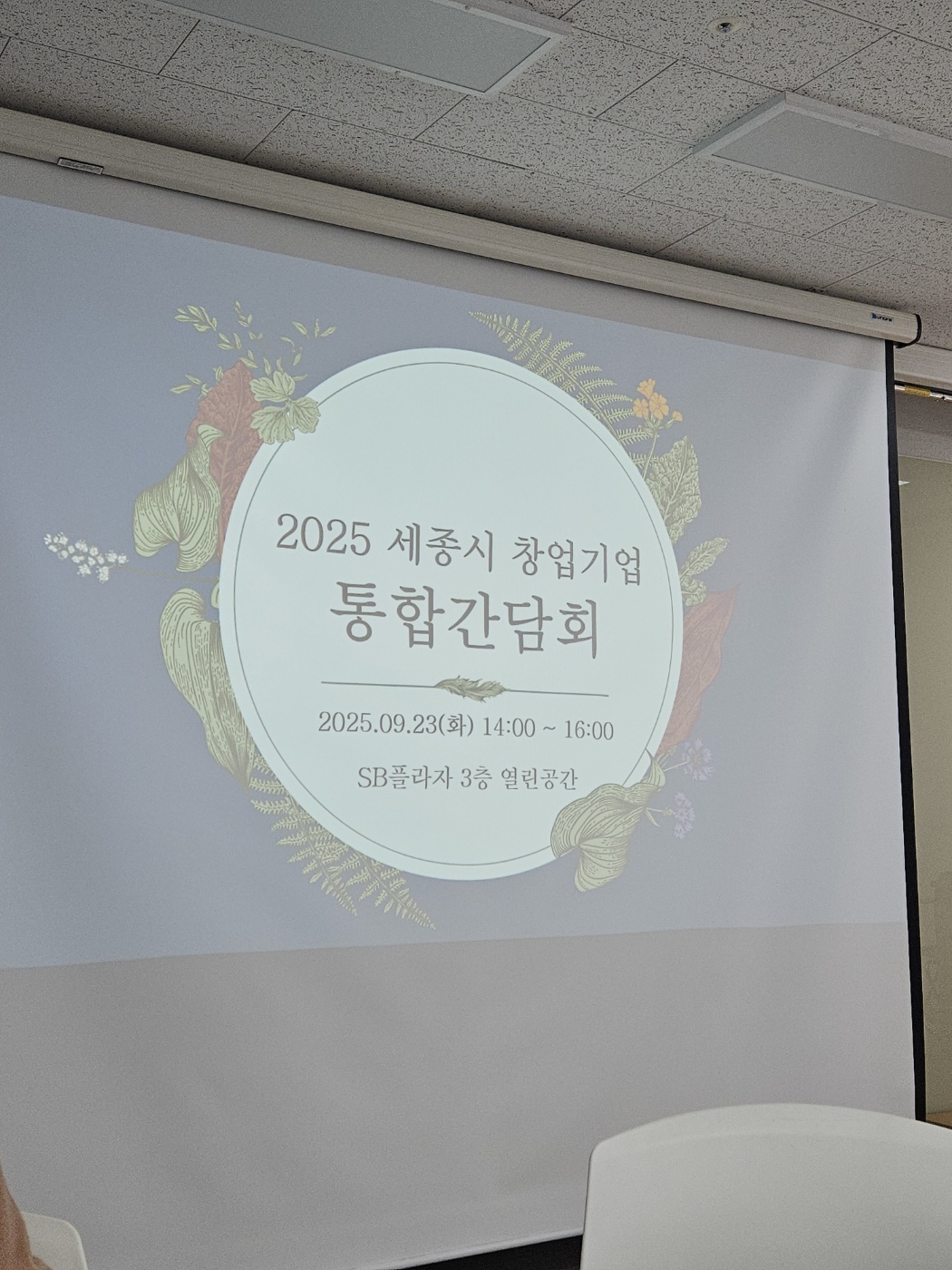 2025 세종시 창업기업
통합간담회

2025.09.23(화) 14:00 ~ 16:00

SB플라자 3층 열린공간